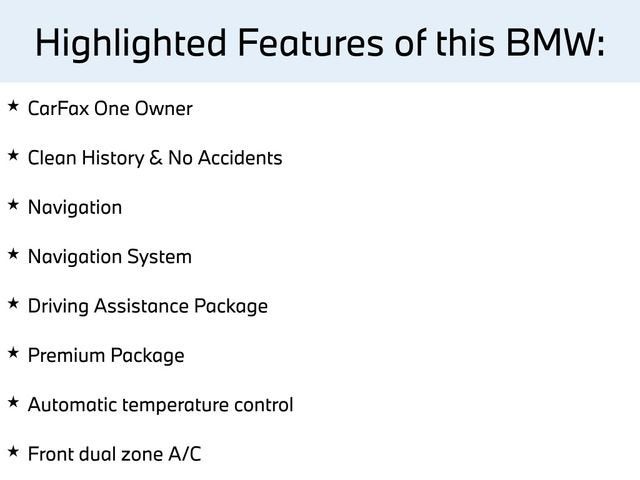 Highlighted Features of this BMW:

★ CarFax One Owner

★ Clean History & No Accidents

★ Navigation

★ Navigation System

★ Driving Assistance Package

★ Premium Package

★ Automatic temperature control

★ Front dual zone A/C